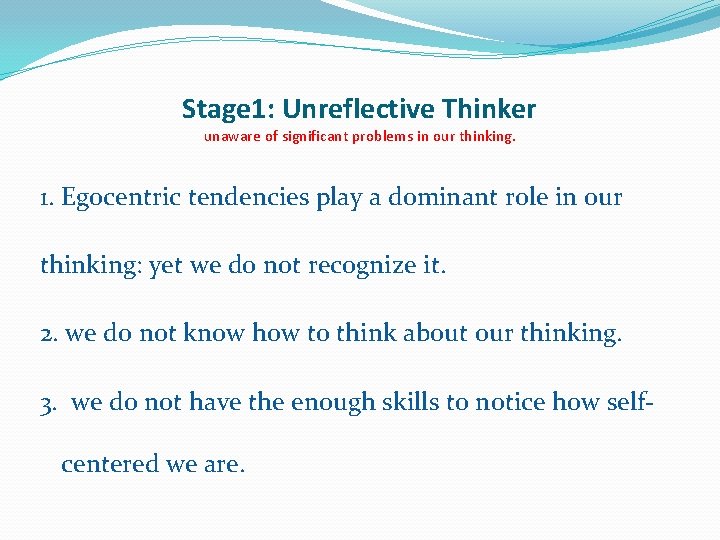 Stage1: Unreflective Thinker
unaware of significant problems in our thinking.

1. Egocentric tendencies play a dominant role in our thinking: yet we do not recognize it.

2. we do not know how to think about our thinking.

3. we do not have the enough skills to notice how self-centered we are.